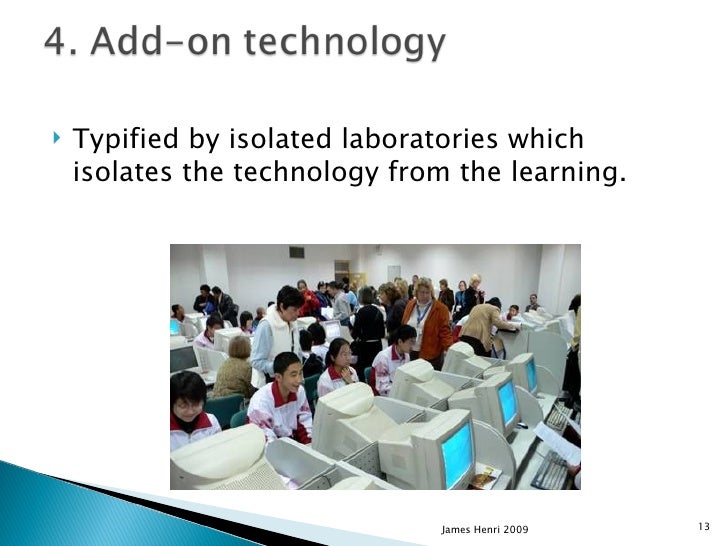 4. Add-on technology

Typified by isolated laboratories which isolates the technology from the learning.

James Henri 2009

13